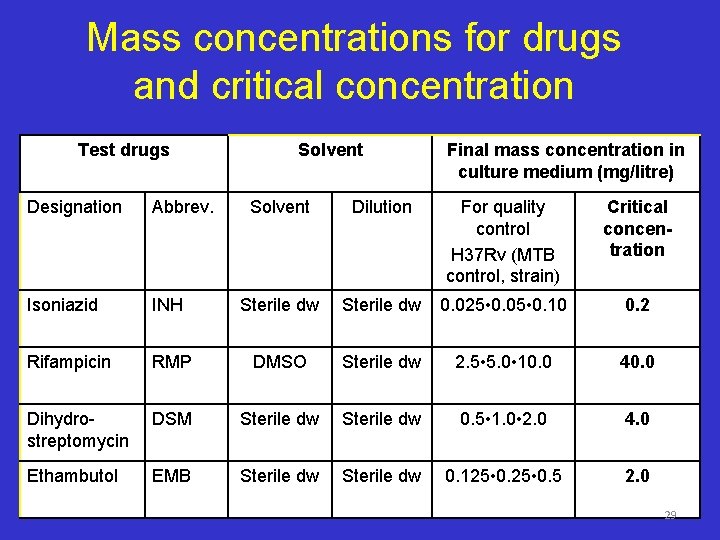 Mass concentrations for drugs and critical concentration

| Test drugs | | Solvent | | Final mass concentration in culture medium (mg/litre) | |
|---|---|---|---|---|---|
| Designation | Abbrev. | Solvent | Dilution | For quality control H37Rv (MTB control, strain) | Critical concentration |
| Isoniazid | INH | Sterile dw | Sterile dw | 0.025•0.05•0.10 | 0.2 |
| Rifampicin | RMP | DMSO | Sterile dw | 2.5•5.0•10.0 | 40.0 |
| Dihydrostreptomycin | DSM | Sterile dw | Sterile dw | 0.5•1.0•2.0 | 4.0 |
| Ethambutol | EMB | Sterile dw | Sterile dw | 0.125•0.25•0.5 | 2.0 |

29